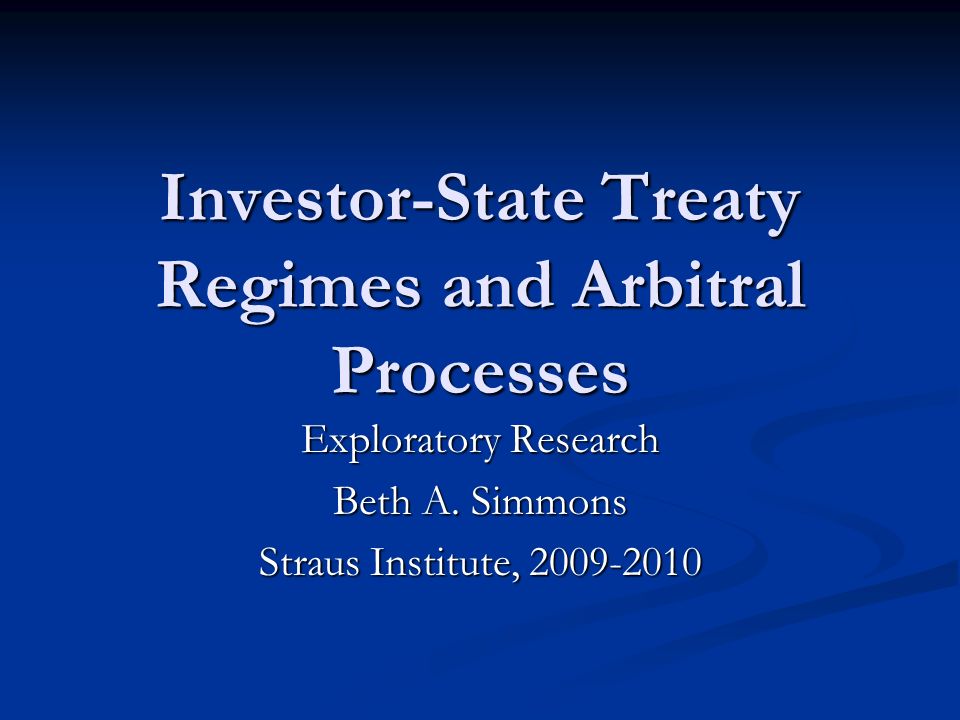 Investor-State Treaty Regimes and Arbitral Processes

Exploratory Research

Beth A. Simmons

Straus Institute, 2009-2010